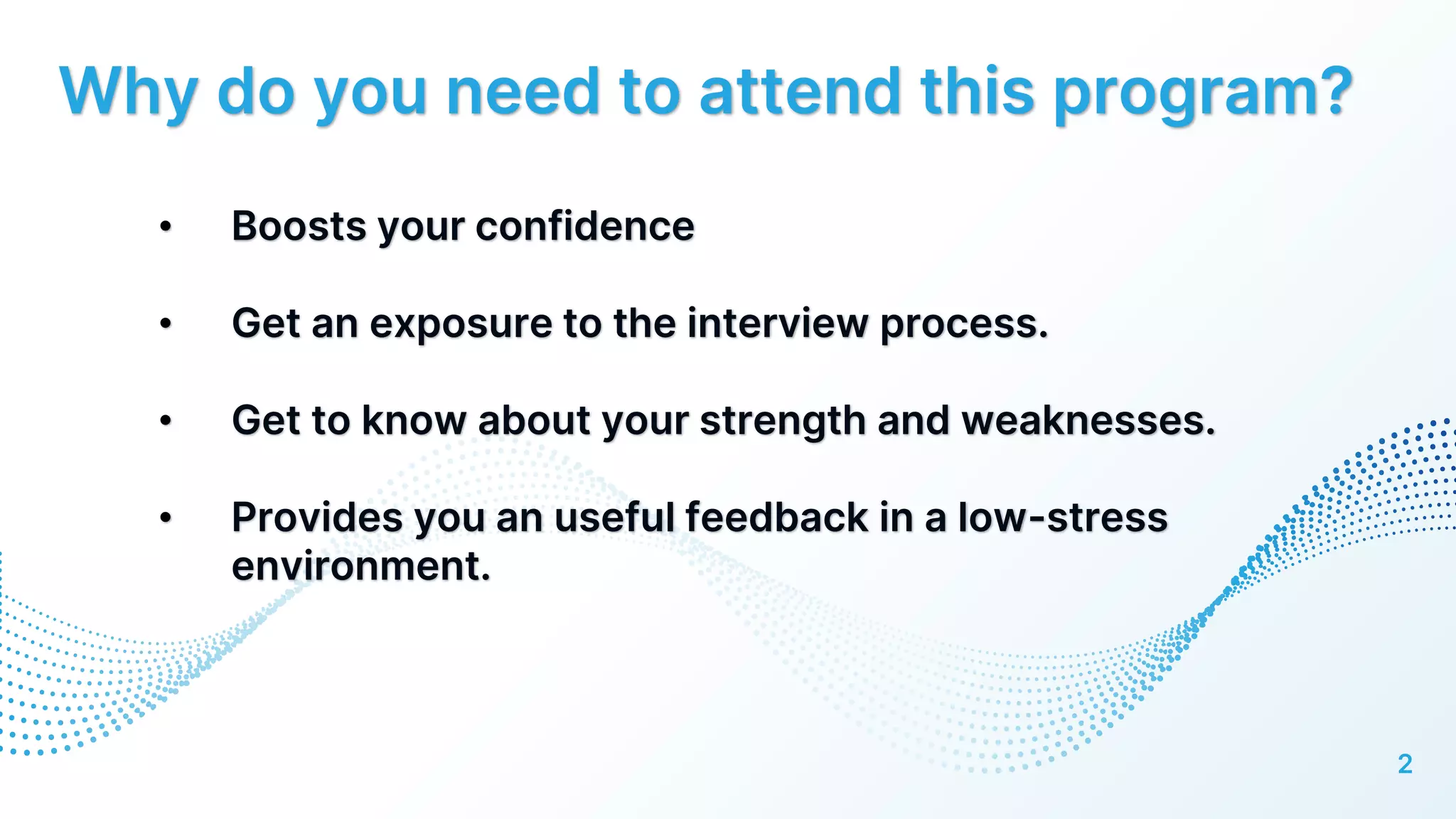 Why do you need to attend this program?

• Boosts your confidence

• Get an exposure to the interview process.

• Get to know about your strength and weaknesses.

• Provides you an useful feedback in a low-stress environment.

2